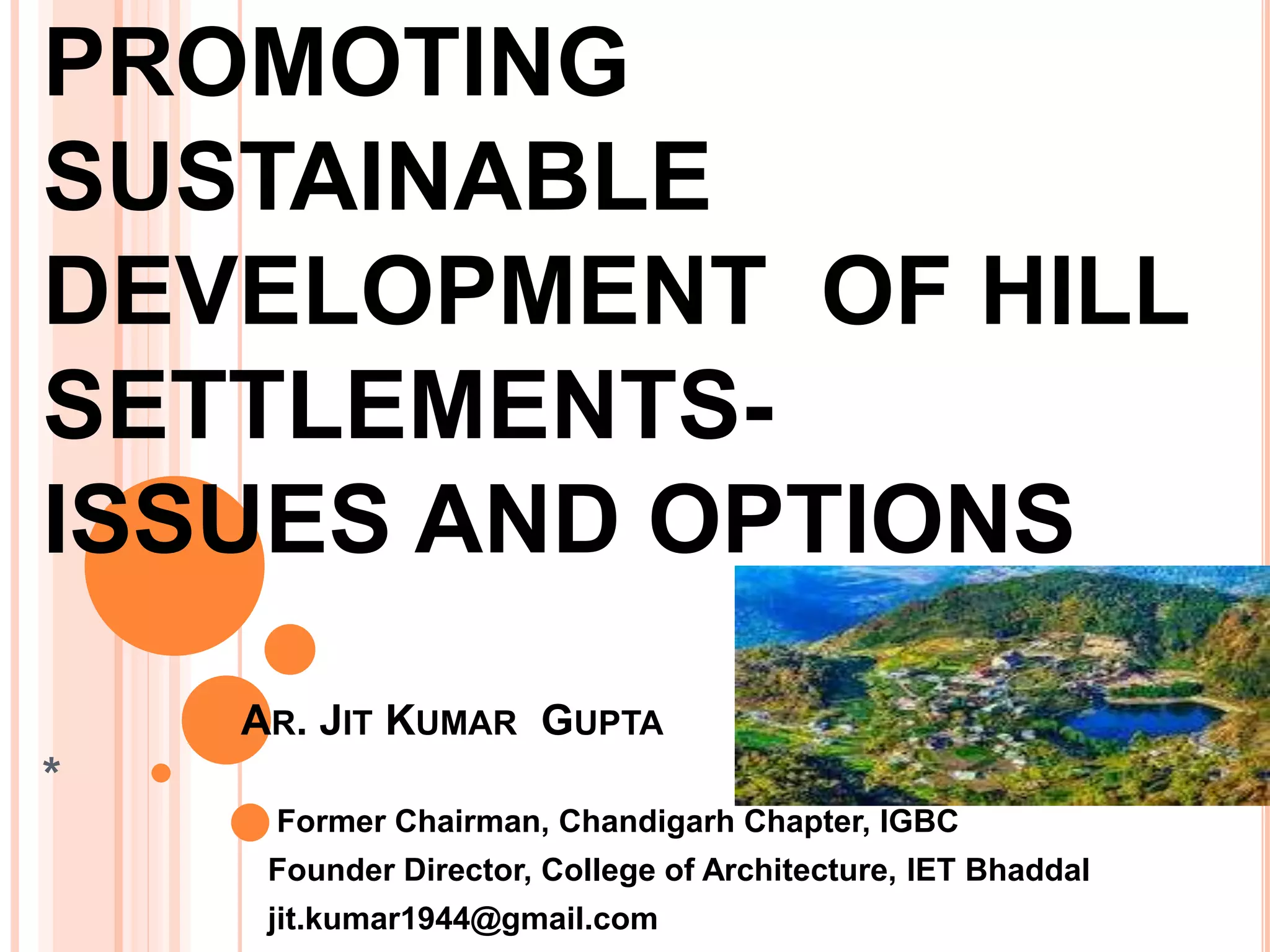 PROMOTING SUSTAINABLE DEVELOPMENT OF HILL SETTLEMENTS- ISSUES AND OPTIONS

AR. JIT KUMAR GUPTA

*

Former Chairman, Chandigarh Chapter, IGBC
Founder Director, College of Architecture, IET Bhaddal
jit.kumar1944@gmail.com